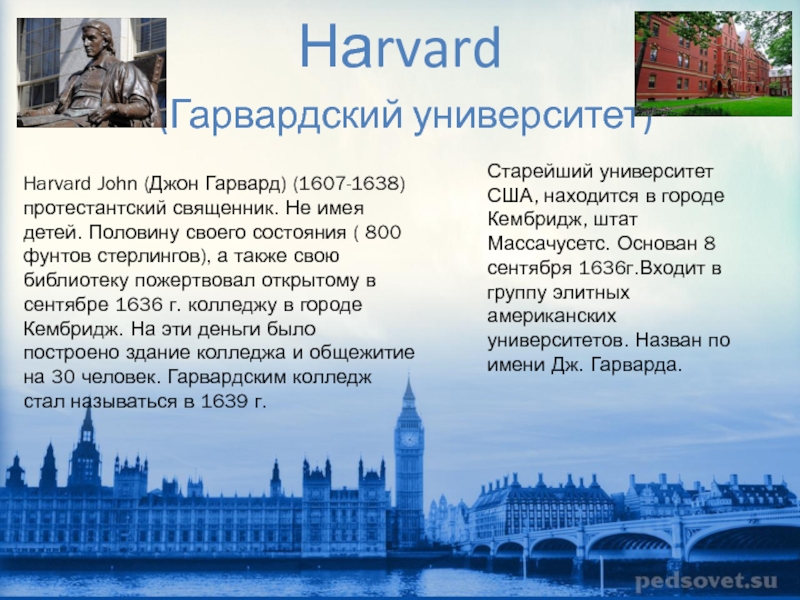 Harvard

(Гарвардский университет)

Harvard John (Джон Гарвард) (1607-1638) протестантский священник. Не имея детей. Половину своего состояния ( 800 фунтов стерлингов), а также свою библиотеку пожертвовал открытому в сентябре 1636 г. колледжу в городе Кембридж. На эти деньги было построено здание колледжа и общежитие на 30 человек. Гарвардским колледж стал называться в 1639 г.

Старейший университет США, находится в городе Кембридж, штат Массачусетс. Основан 8 сентября 1636г.Входит в группу элитных американских университетов. Назван по имени Дж. Гарварда.

pedsovet.su